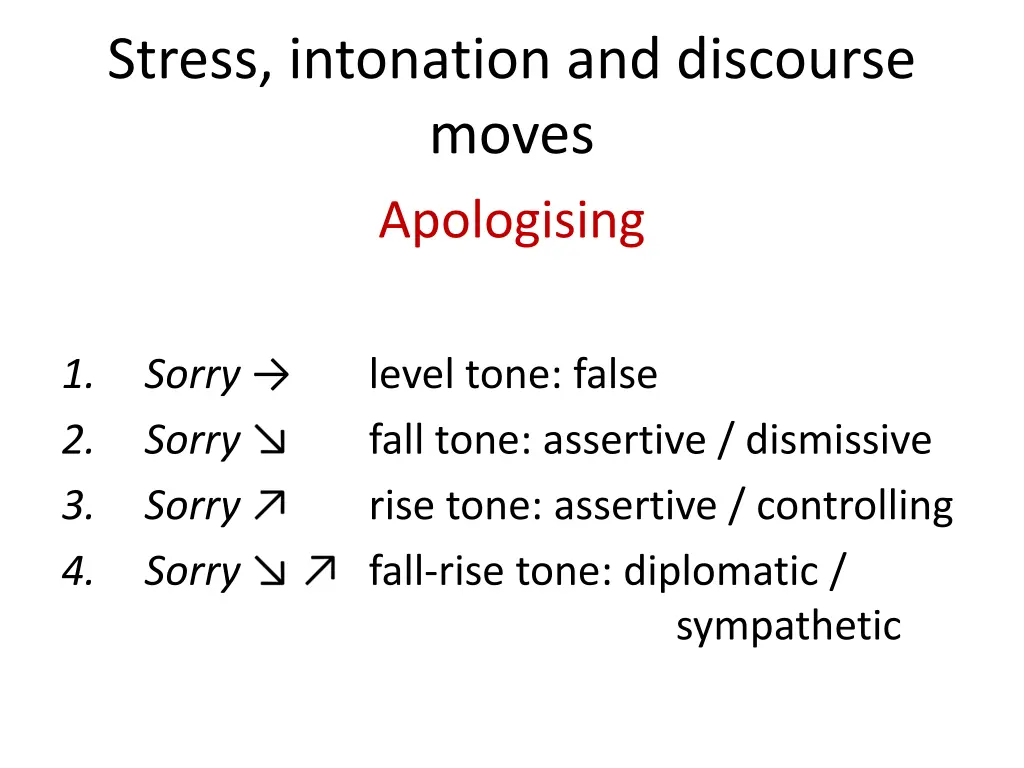 Stress, intonation and discourse moves

Apologising

1. Sorry → level tone: false
2. Sorry ↘ fall tone: assertive / dismissive
3. Sorry ↗ rise tone: assertive / controlling
4. Sorry ↘ ↗ fall-rise tone: diplomatic / sympathetic